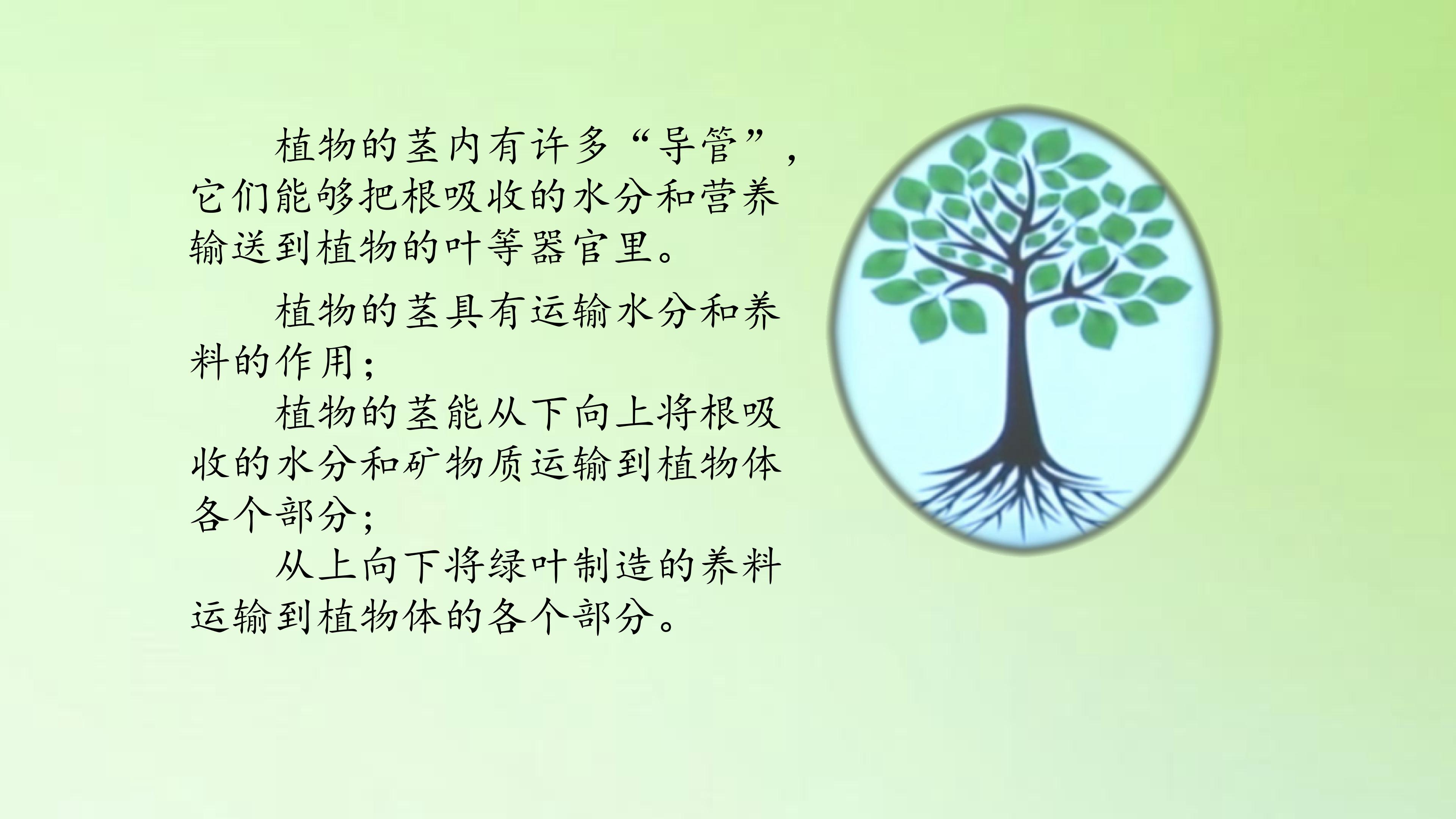 植物的茎内有许多“导管”，它们能够把根吸收的水分和营养输送到植物的叶等器官里。

植物的茎具有运输水分和养料的作用；

植物的茎能从下向上将根吸收的水分和矿物质运输到植物体各个部分；

从上向下将绿叶制造的养料运输到植物体的各个部分。